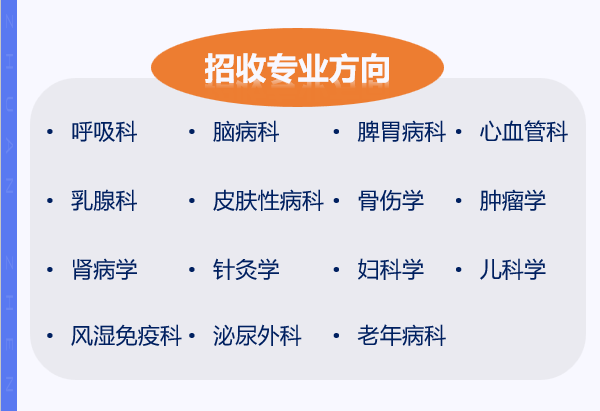 ZHUANZHEN

招收专业方向

• 呼吸科
• 脑病科
• 脾胃病科
• 心血管科
• 乳腺科
• 皮肤性病科
• 骨伤学
• 肿瘤学
• 肾病学
• 针灸学
• 妇科学
• 儿科学
• 风湿免疫科
• 泌尿外科
• 老年病科